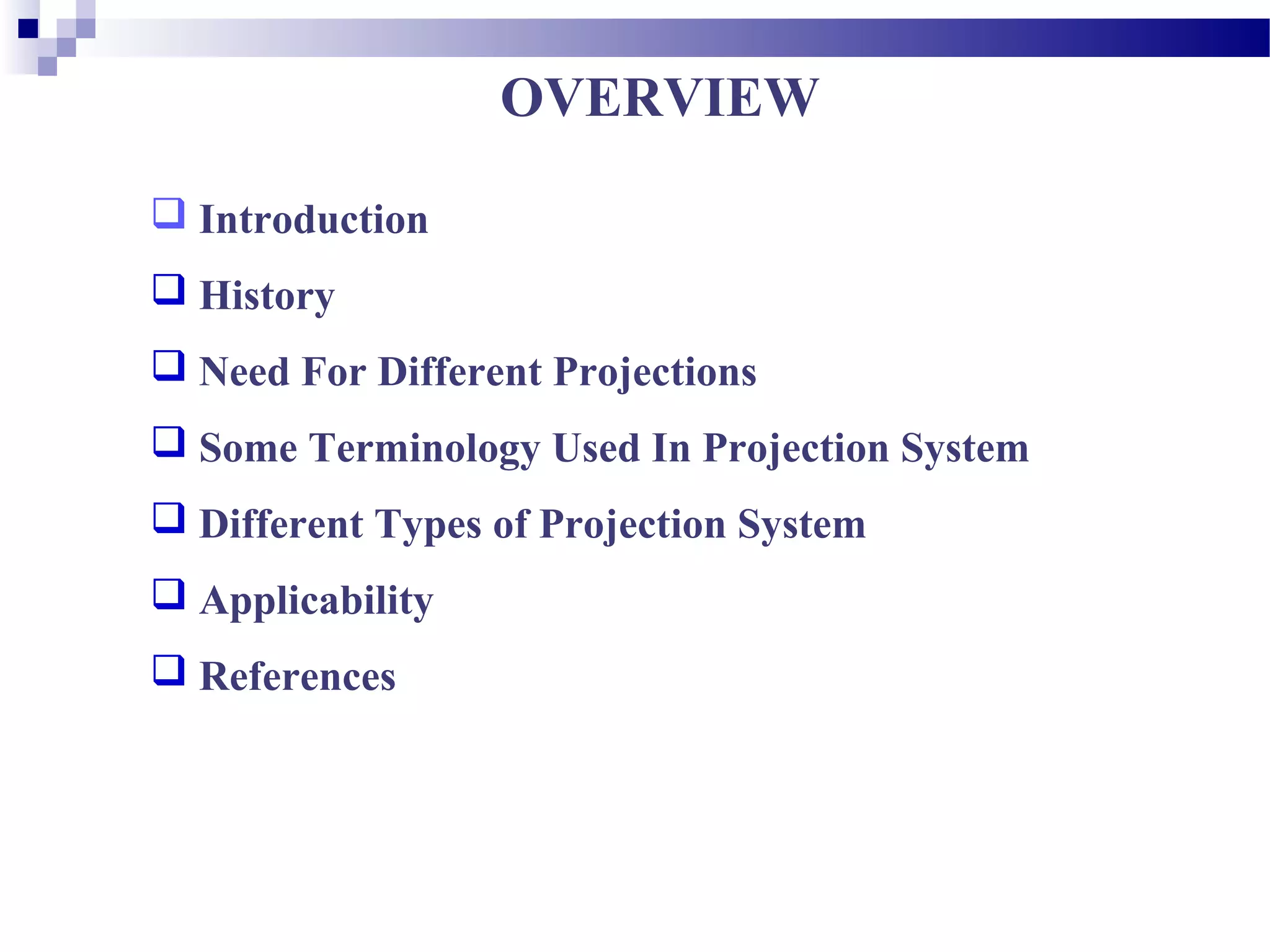 OVERVIEW

❑ Introduction

❑ History

❑ Need For Different Projections

❑ Some Terminology Used In Projection System

❑ Different Types of Projection System

❑ Applicability

❑ References